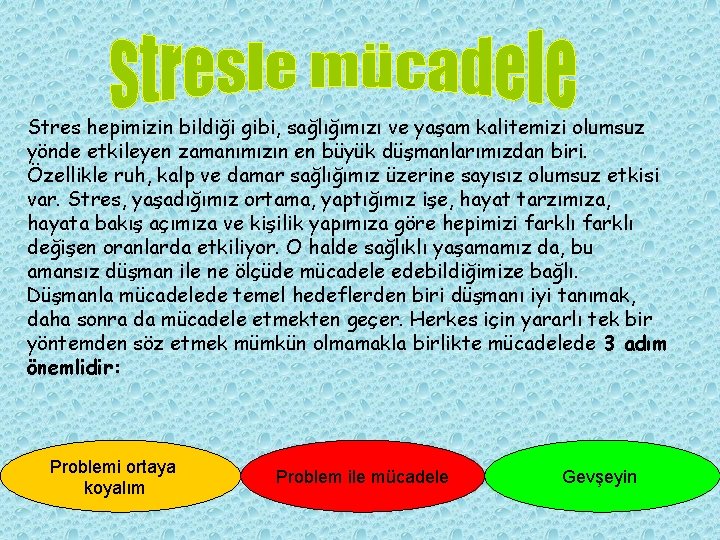 Stresle mücadele

Stres hepimizin bildiği gibi, sağlığımızı ve yaşam kalitemizi olumsuz yönde etkileyen zamanımızın en büyük düşmanlarımızdan biri. Özellikle ruh, kalp ve damar sağlığımız üzerine sayısız olumsuz etkisi var. Stres, yaşadığımız ortama, yaptığımız işe, hayat tarzımıza, hayata bakış açımıza ve kişilik yapımıza göre hepimizi farklı farklı değişen oranlarda etkiliyor. O halde sağlıklı yaşamamız da, bu amansız düşman ile ne ölçüde mücadele edebildiğimize bağlı. Düşmanla mücadelede temel hedeflerden biri düşmanı iyi tanımak, daha sonra da mücadele etmekten geçer. Herkes için yararlı tek bir yöntemden söz etmek mümkün olmamakla birlikte mücadelede 3 adım önemlidir:

Problemi ortaya koyalım

Problem ile mücadele

Gevşeyin